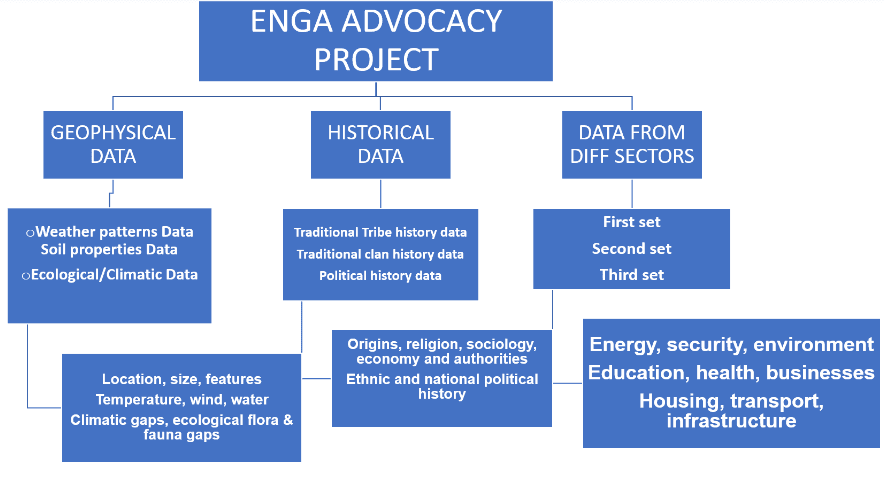 ENGA ADVOCACY PROJECT

GEOPHYSICAL DATA

HISTORICAL DATA

DATA FROM DIFF SECTORS

○Weather patterns Data
Soil properties Data
○Ecological/Climatic Data

Traditional Tribe history data
Traditional clan history data
Political history data

First set
Second set
Third set

Location, size, features
Temperature, wind, water
Climatic gaps, ecological flora & fauna gaps

Origins, religion, sociology, economy and authorities
Ethnic and national political history

Energy, security, environment
Education, health, businesses
Housing, transport, infrastructure